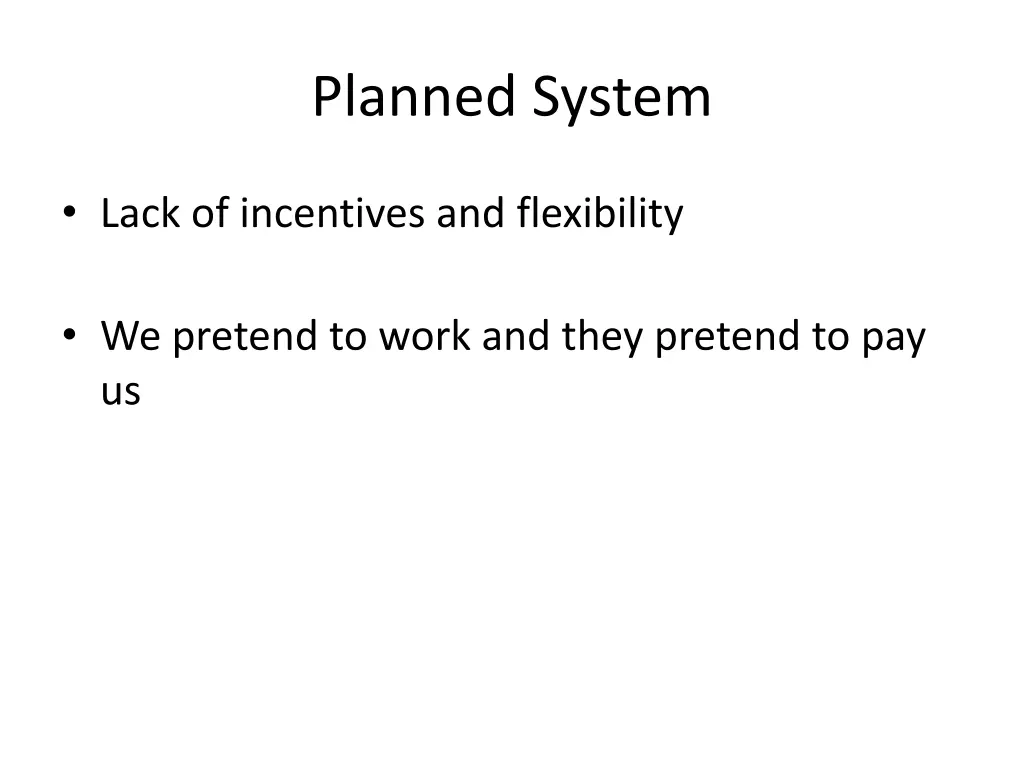 Planned System

• Lack of incentives and flexibility

• We pretend to work and they pretend to pay us